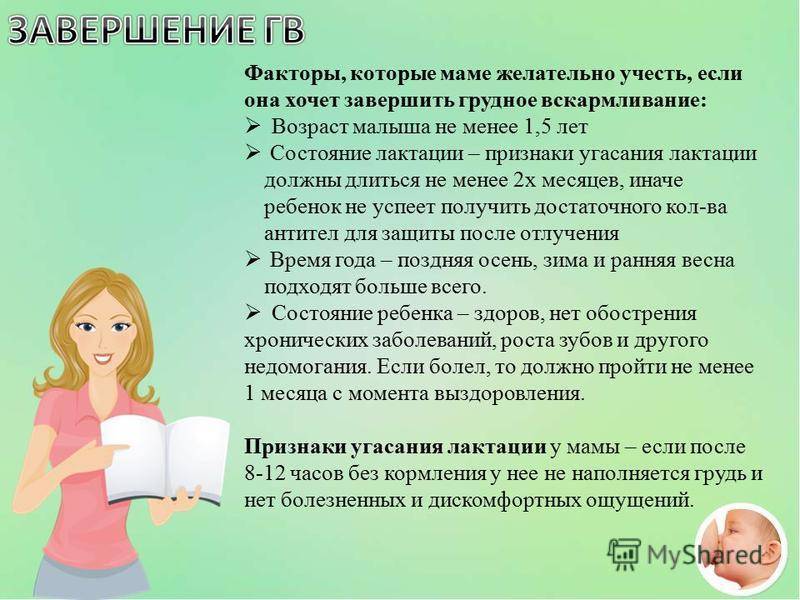 ЗАВЕРШЕНИЕ ГВ

Факторы, которые маме желательно учесть, если она хочет завершить грудное вскармливание:
➢ Возраст малыша не менее 1,5 лет
➢ Состояние лактации – признаки угасания лактации должны длиться не менее 2х месяцев, иначе ребенок не успеет получить достаточного кол-ва антител для защиты после отлучения
➢ Время года – поздняя осень, зима и ранняя весна подходят больше всего.
➢ Состояние ребенка – здоров, нет обострения хронических заболеваний, роста зубов и другого недомогания. Если болел, то должно пройти не менее 1 месяца с момента выздоровления.

Признаки угасания лактации у мамы – если после 8-12 часов без кормления у нее не наполняется грудь и нет болезненных и дискомфортных ощущений.

MyShared